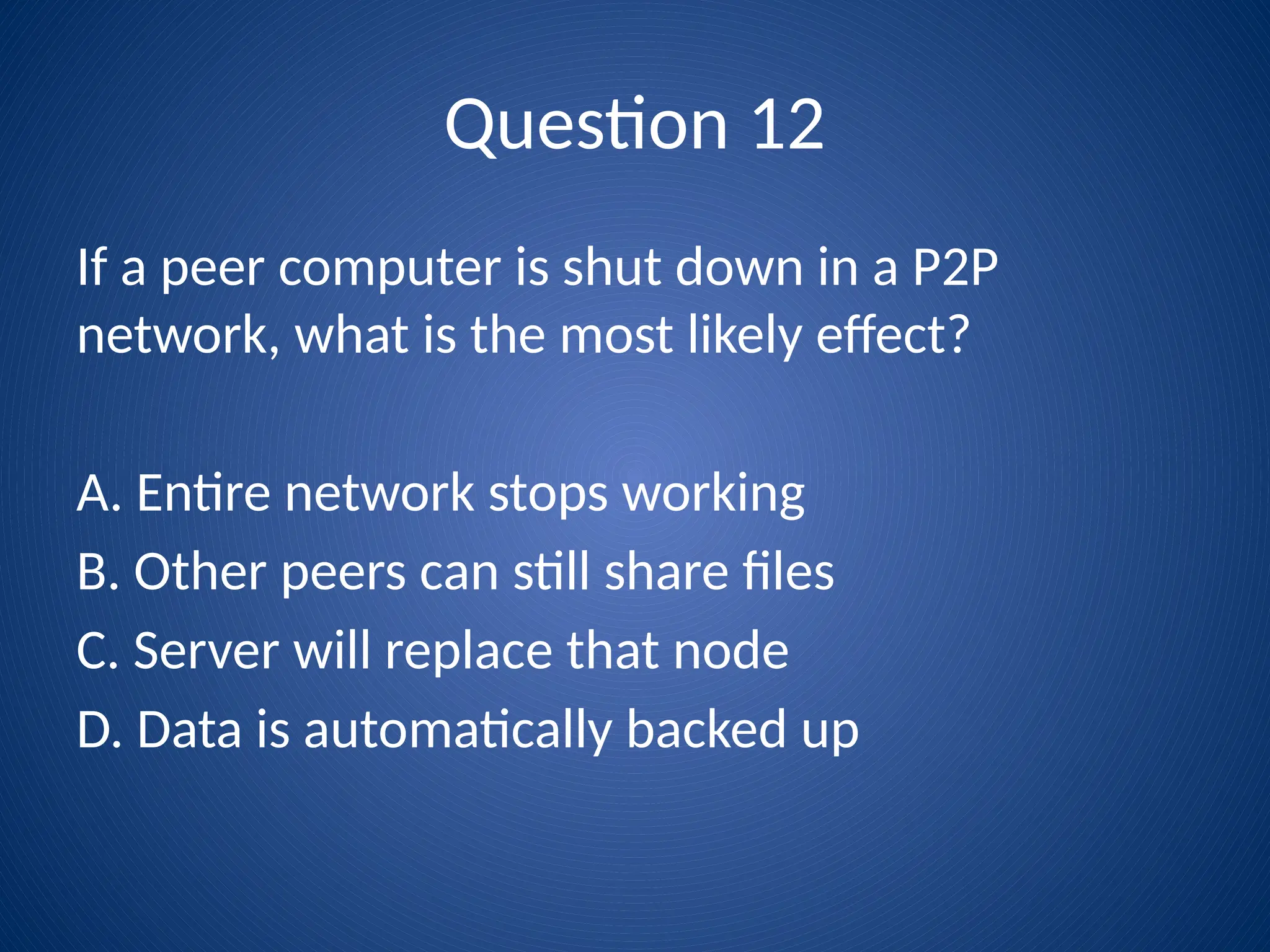 Question 12

If a peer computer is shut down in a P2P network, what is the most likely effect?

A. Entire network stops working
B. Other peers can still share files
C. Server will replace that node
D. Data is automatically backed up